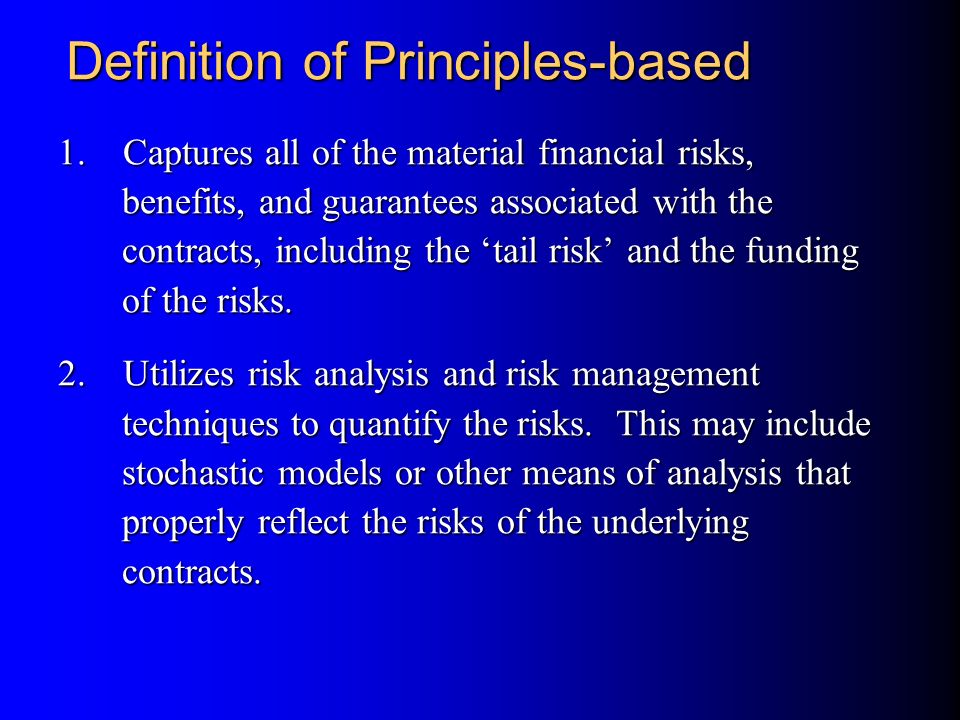 Definition of Principles-based

1. Captures all of the material financial risks, benefits, and guarantees associated with the contracts, including the ‘tail risk’ and the funding of the risks.

2. Utilizes risk analysis and risk management techniques to quantify the risks. This may include stochastic models or other means of analysis that properly reflect the risks of the underlying contracts.